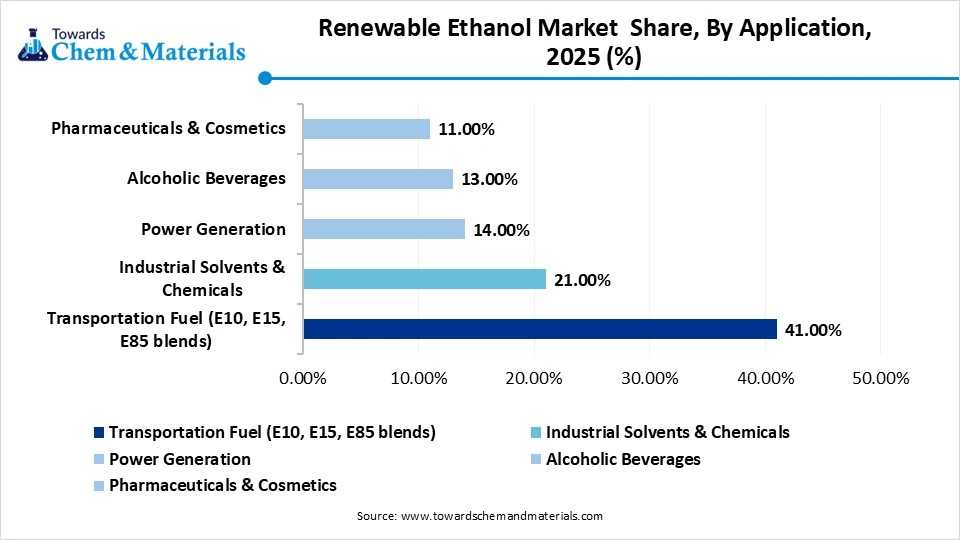 Towards Chem & Materials

Renewable Ethanol Market Share, By Application, 2025 (%)

Pharmaceuticals & Cosmetics 11.00%
Alcoholic Beverages 13.00%
Power Generation 14.00%
Industrial Solvents & Chemicals 21.00%
Transportation Fuel (E10, E15, E85 blends) 41.00%

0.00% 10.00% 20.00% 30.00% 40.00% 50.00%

Transportation Fuel (E10, E15, E85 blends)
Industrial Solvents & Chemicals
Power Generation
Alcoholic Beverages
Pharmaceuticals & Cosmetics

Source: www.towardschemandmaterials.com